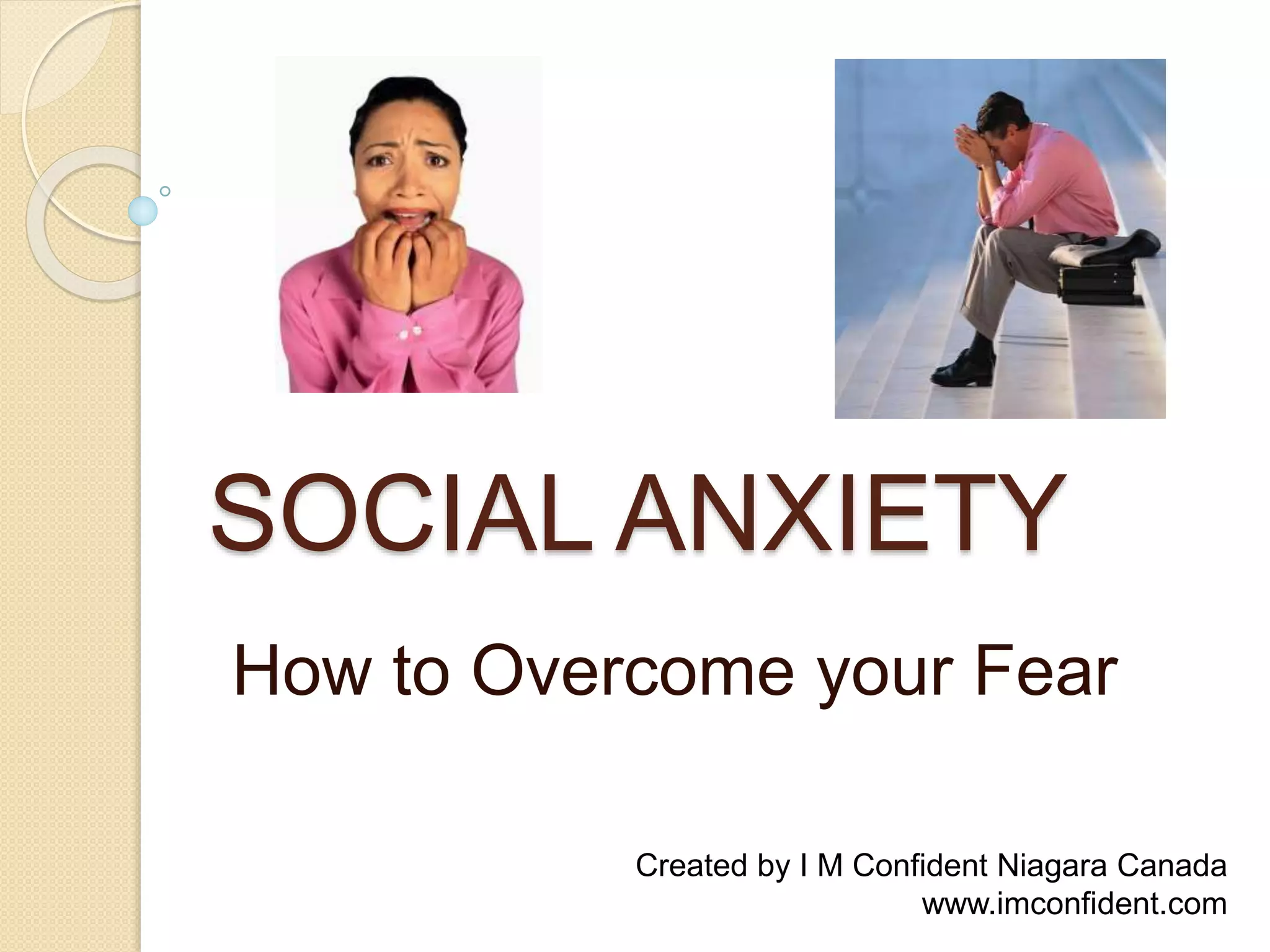 SOCIAL ANXIETY

How to Overcome your Fear

Created by I M Confident Niagara Canada
www.imconfident.com